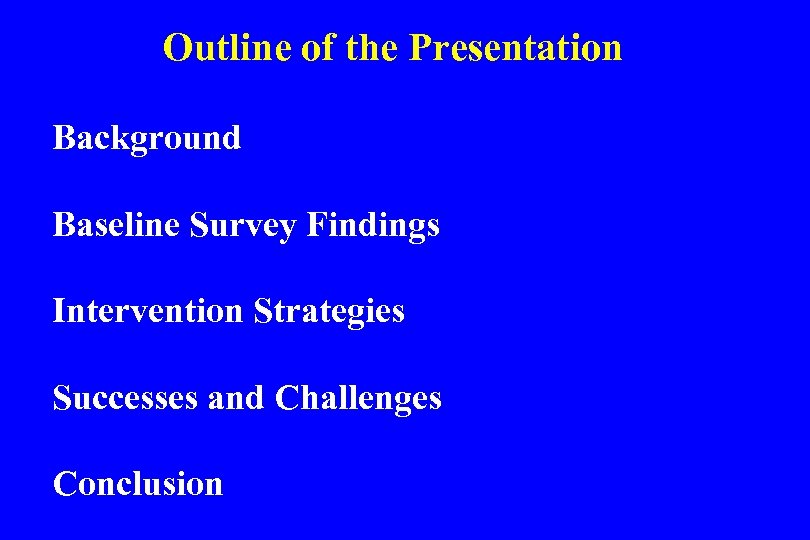 Outline of the Presentation

Background

Baseline Survey Findings

Intervention Strategies

Successes and Challenges

Conclusion